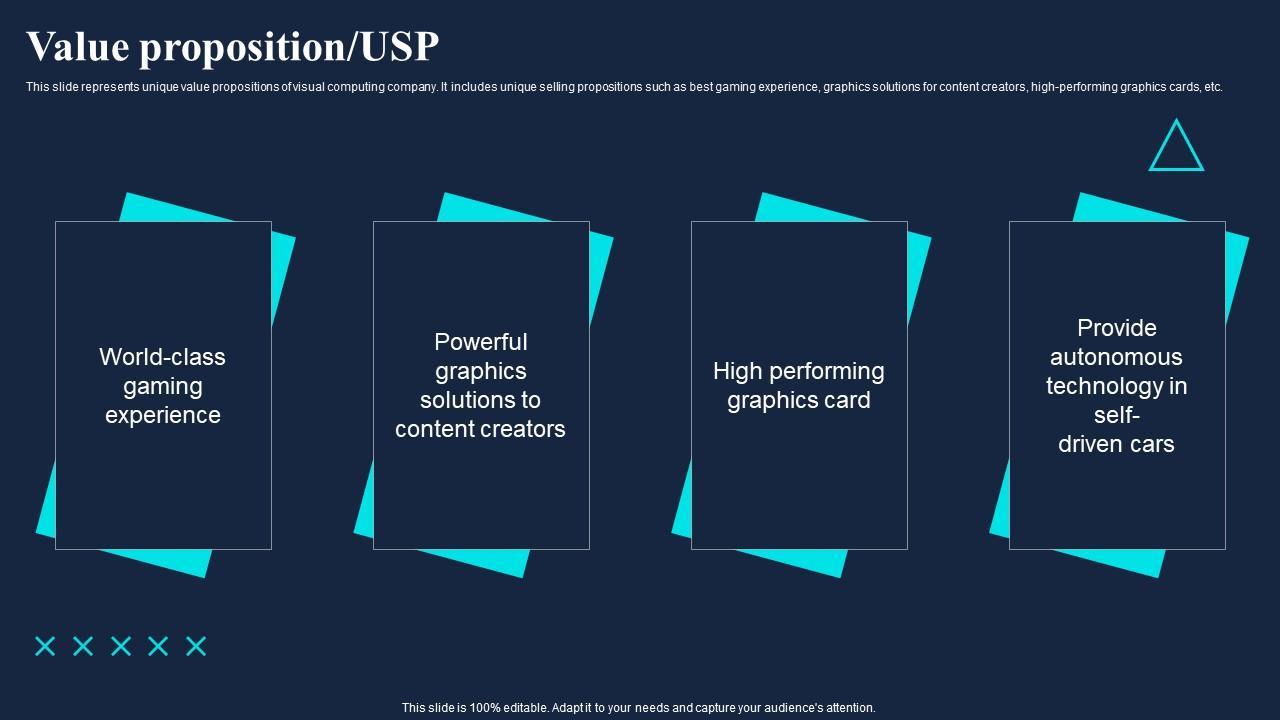 Value proposition/USP

This slide represents unique value propositions of visual computing company. It includes unique selling propositions such as best gaming experience, graphics solutions for content creators, high-performing graphics cards, etc.

World-class gaming experience

Powerful graphics solutions to content creators

High performing graphics card

Provide autonomous technology in self-driven cars

This slide is 100% editable. Adapt it to your needs and capture your audience's attention.